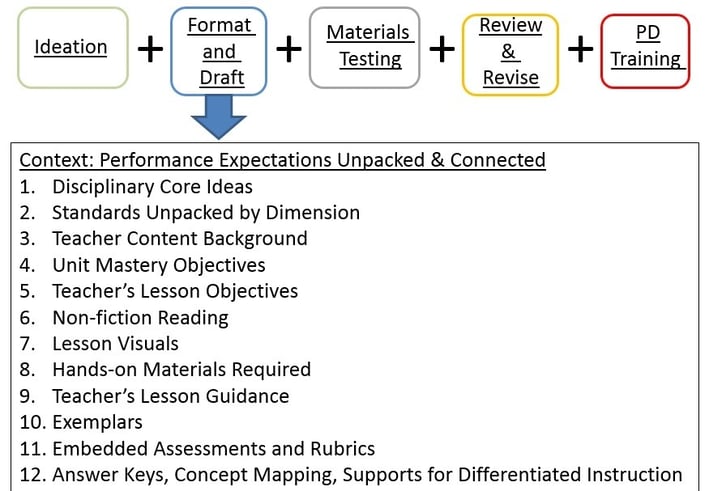 Ideation + Format and Draft + Materials Testing + Review & Revise + PD Training

Context: Performance Expectations Unpacked & Connected
1. Disciplinary Core Ideas
2. Standards Unpacked by Dimension
3. Teacher Content Background
4. Unit Mastery Objectives
5. Teacher's Lesson Objectives
6. Non-fiction Reading
7. Lesson Visuals
8. Hands-on Materials Required
9. Teacher's Lesson Guidance
10. Exemplars
11. Embedded Assessments and Rubrics
12. Answer Keys, Concept Mapping, Supports for Differentiated Instruction